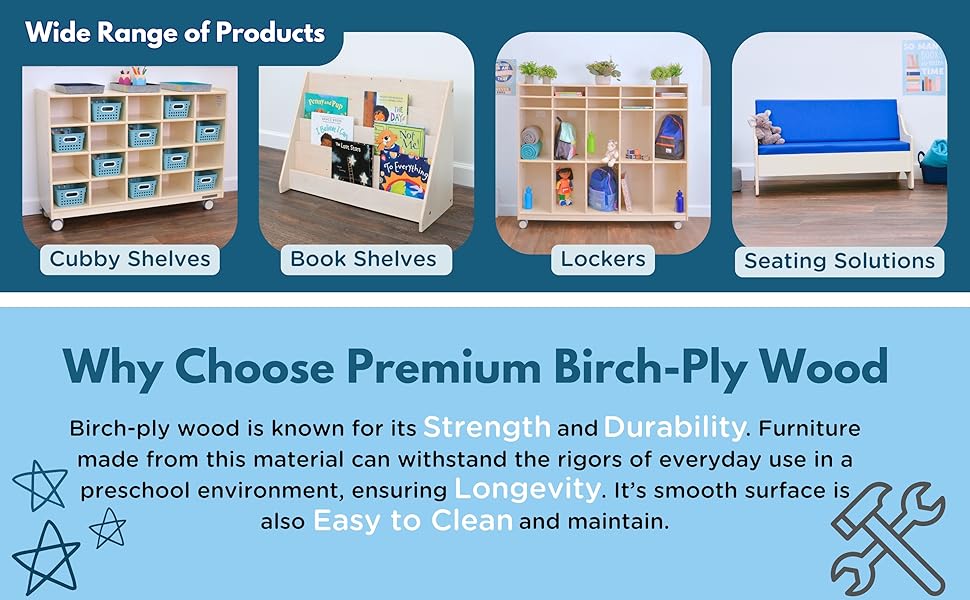 Wide Range of Products

Cubby Shelves

Book Shelves

Lockers

Seating Solutions

Why Choose Premium Birch-Ply Wood

Birch-ply wood is known for its Strength and Durability. Furniture made from this material can withstand the rigors of everyday use in a preschool environment, ensuring Longevity. It's smooth surface is also Easy to Clean and maintain.